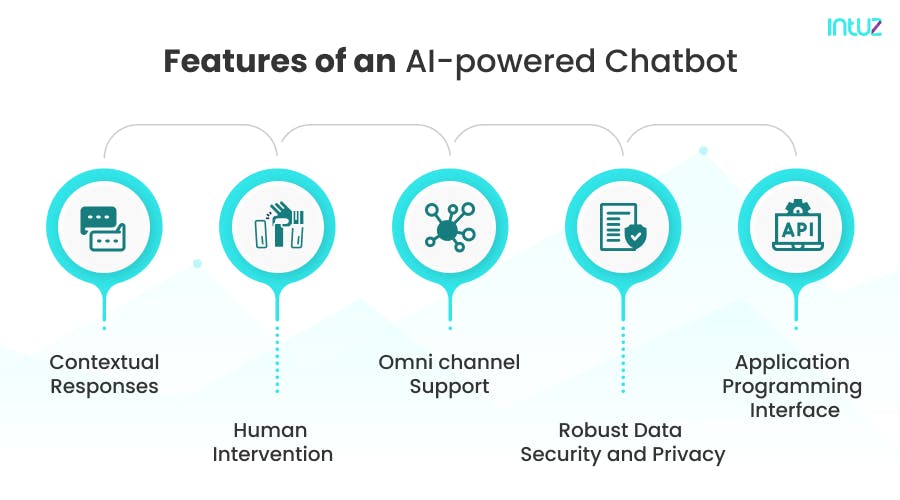 intuz

Features of an AI-powered Chatbot

API

Contextual Responses

Human Intervention

Omni channel Support

Robust Data Security and Privacy

Application Programming Interface